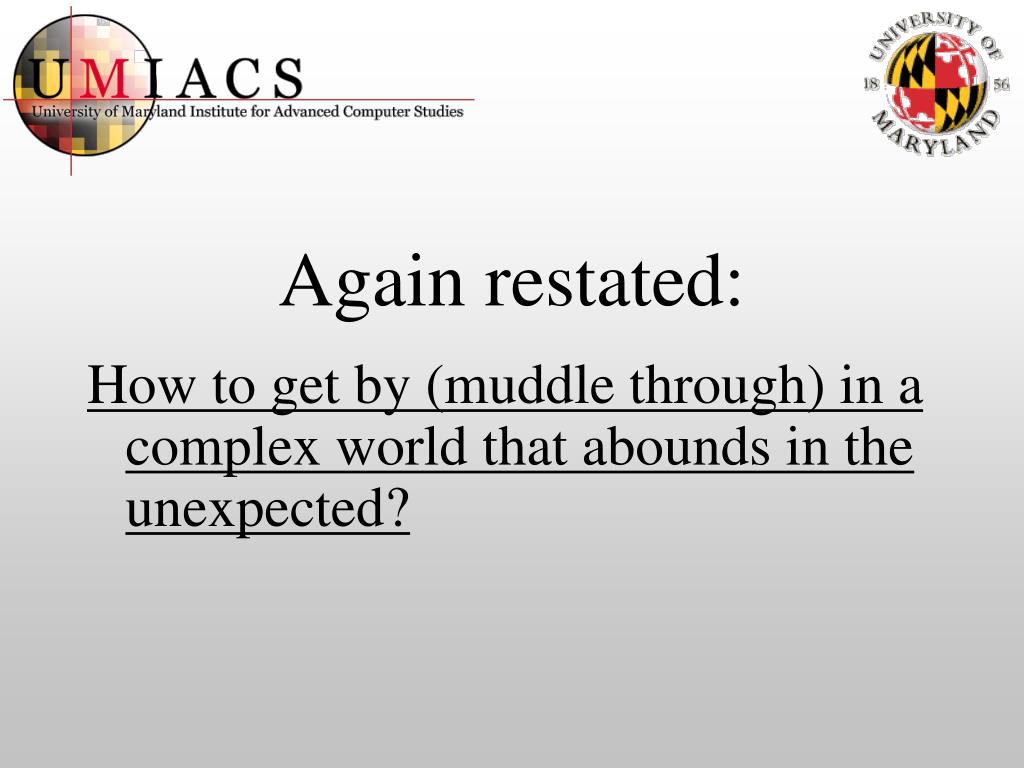 UMIACS
University of Maryland Institute for Advanced Computer Studies

UNIVERSITY OF MARYLAND
18 56

Again restated:

How to get by (muddle through) in a complex world that abounds in the unexpected?